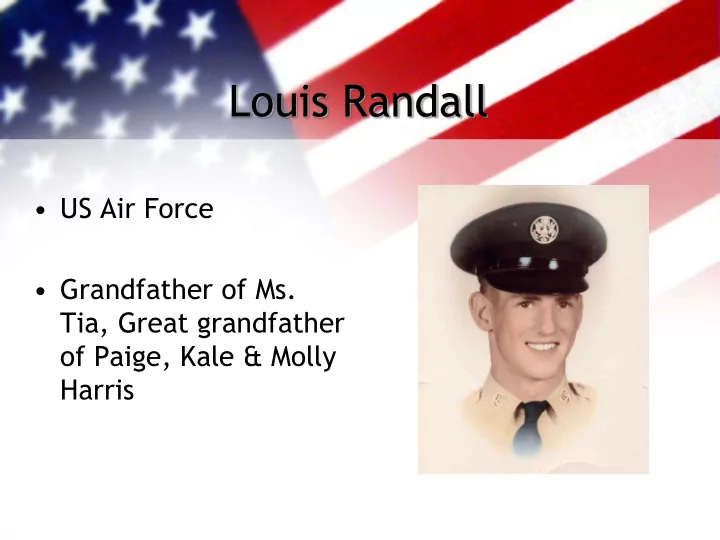 Louis Randall

• US Air Force

• Grandfather of Ms. Tia, Great grandfather of Paige, Kale & Molly Harris